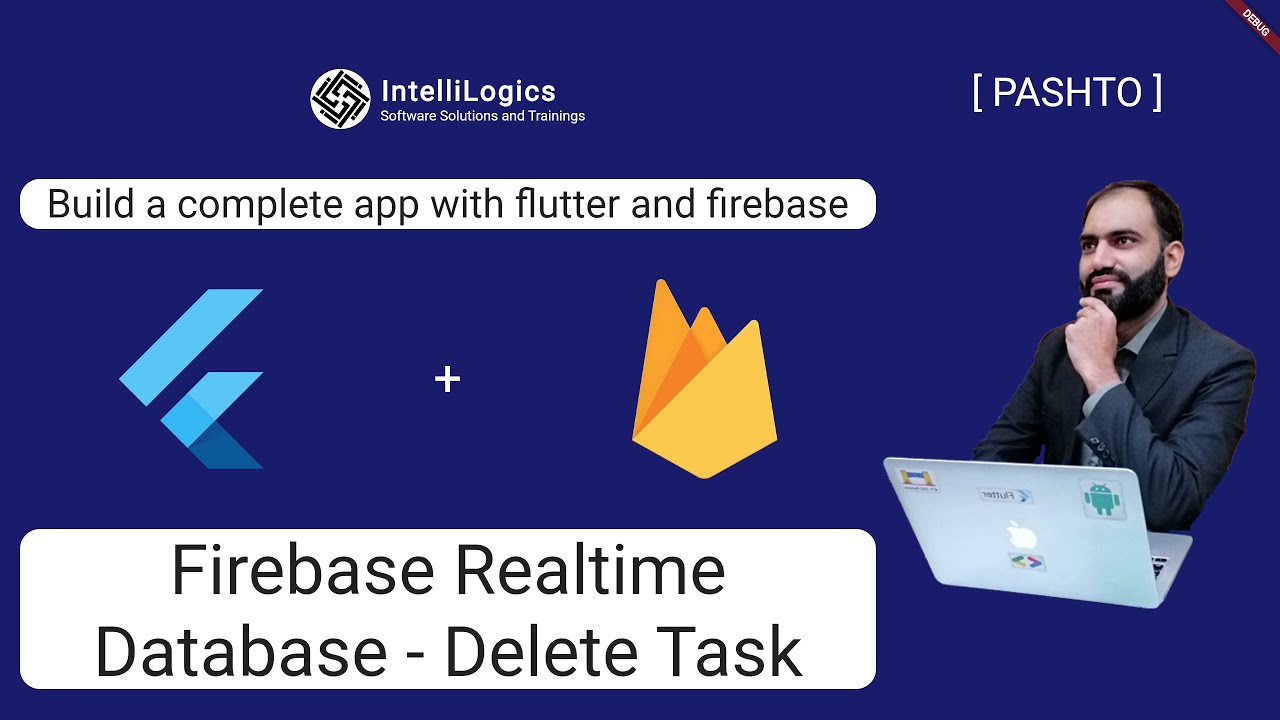 DEBUG

IntelliLogics
Software Solutions and Trainings

[ PASHTO ]

Build a complete app with flutter and firebase

+

Flutter

Firebase Realtime Database - Delete Task